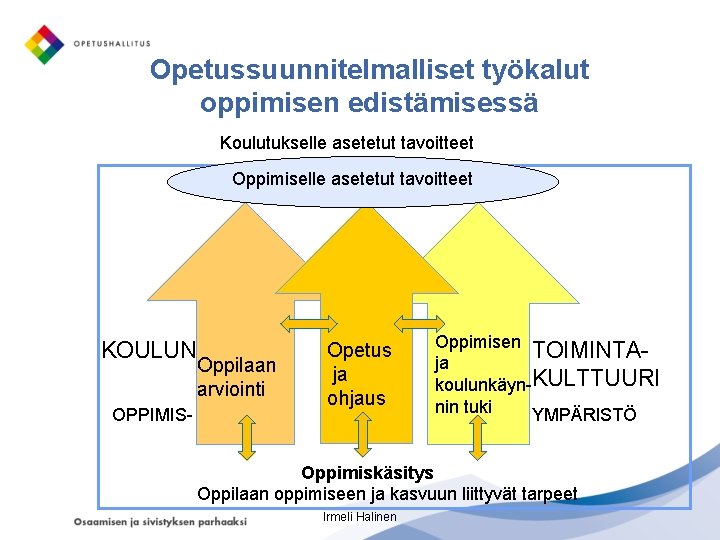 OPETUSHALLITUS

Opetussuunnitelmalliset työkalut oppimisen edistämisessä

Koulutukselle asetetut tavoitteet

Oppimiselle asetetut tavoitteet

KOULUN

Oppilaan arviointi

Opetus ja ohjaus

Oppimisen ja koulunkäynnin tuki

TOIMINTA-KULTTUURI

OPPIMIS-

YMPÄRISTÖ

Oppimiskäsitys

Oppilaan oppimiseen ja kasvuun liittyvät tarpeet

Osaamisen ja sivistyksen parhaaksi

Irmeli Halinen